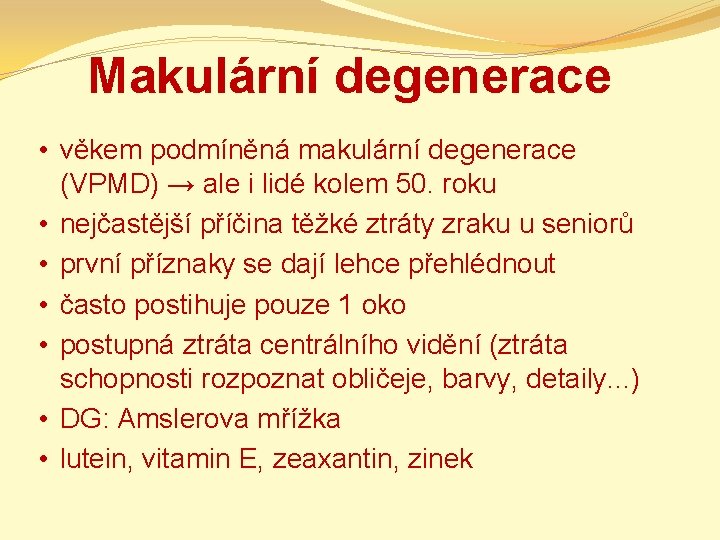 Makulární degenerace

• věkem podmíněná makulární degenerace (VPMD) → ale i lidé kolem 50. roku
• nejčastější příčina těžké ztráty zraku u seniorů
• první příznaky se dají lehce přehlédnout
• často postihuje pouze 1 oko
• postupná ztráta centrálního vidění (ztráta schopnosti rozpoznat obličeje, barvy, detaily...)
• DG: Amslerova mřížka
• lutein, vitamin E, zeaxantin, zinek